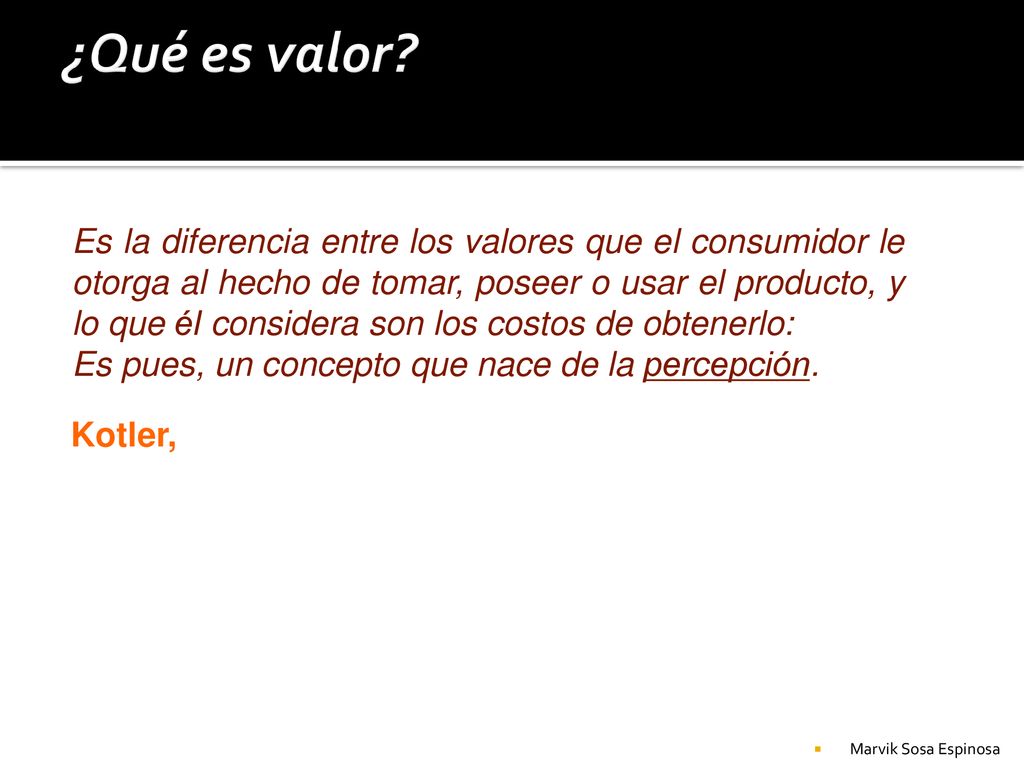 ¿Qué es valor?

Es la diferencia entre los valores que el consumidor le otorga al hecho de tomar, poseer o usar el producto, y lo que él considera son los costos de obtenerlo:
Es pues, un concepto que nace de la percepción.

Kotler,

Marvik Sosa Espinosa